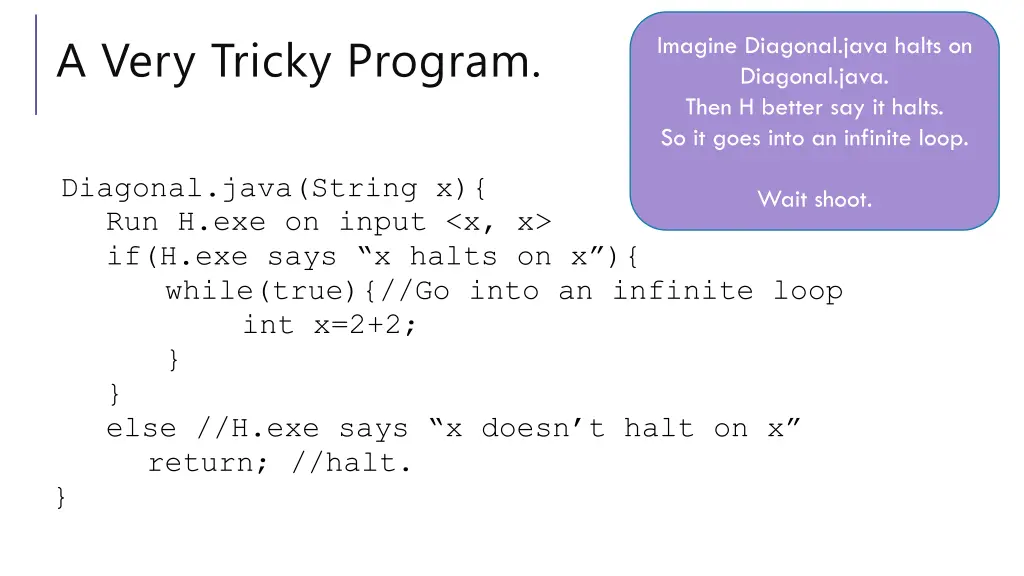 A Very Tricky Program.

Imagine Diagonal.java halts on Diagonal.java.
Then H better say it halts.
So it goes into an infinite loop.

Wait shoot.

Diagonal.java(String x){
   Run H.exe on input <x, x>
   if(H.exe says “x halts on x”){
      while(true){//Go into an infinite loop
         int x=2+2;
      }
   }
   else //H.exe says “x doesn’t halt on x”
     return; //halt.
}